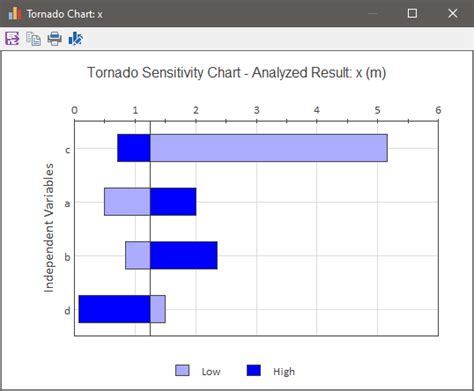 Tornado Chart: x

Tornado Sensitivity Chart - Analyzed Result: x (m)

0 1 2 3 4 5 6

Independent Variables

c

a

b

d

Low High